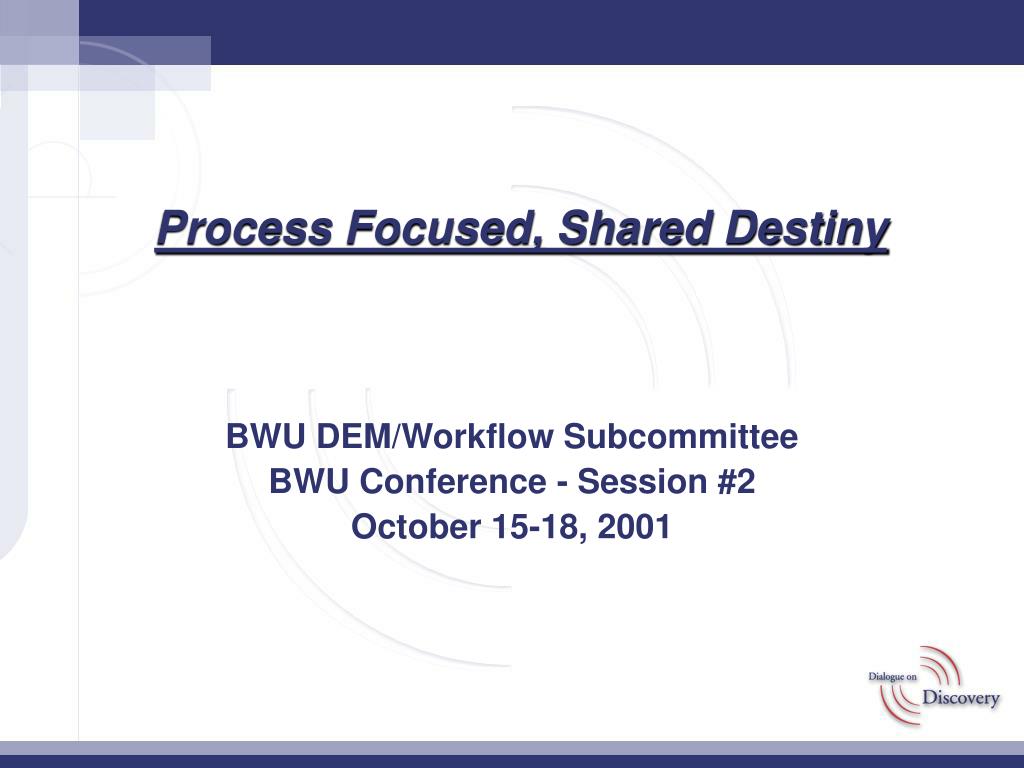 Process Focused, Shared Destiny

BWU DEM/Workflow Subcommittee
BWU Conference - Session #2
October 15-18, 2001

Dialogue on
Discovery